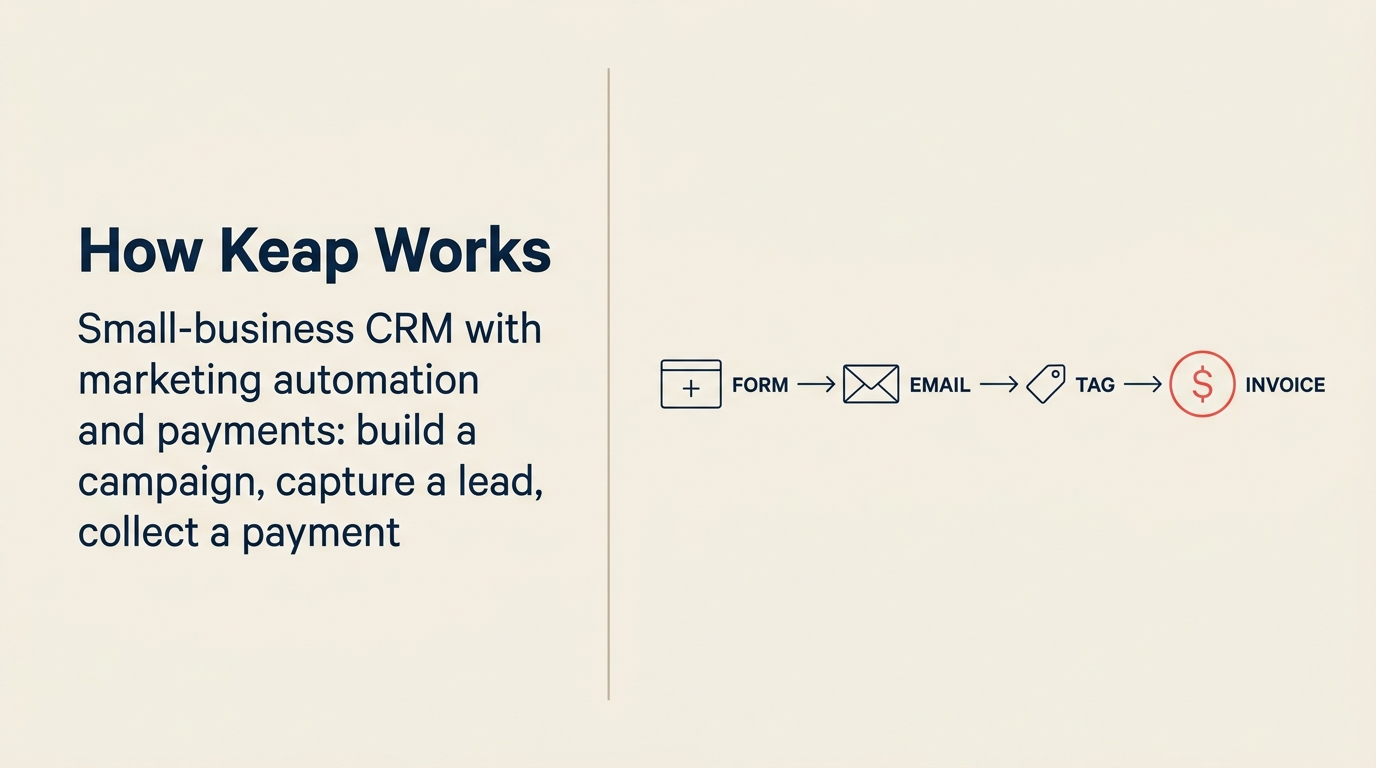 How Keap Works

Small-business CRM with marketing automation and payments: build a campaign, capture a lead, collect a payment

FORM → EMAIL → TAG → $ INVOICE